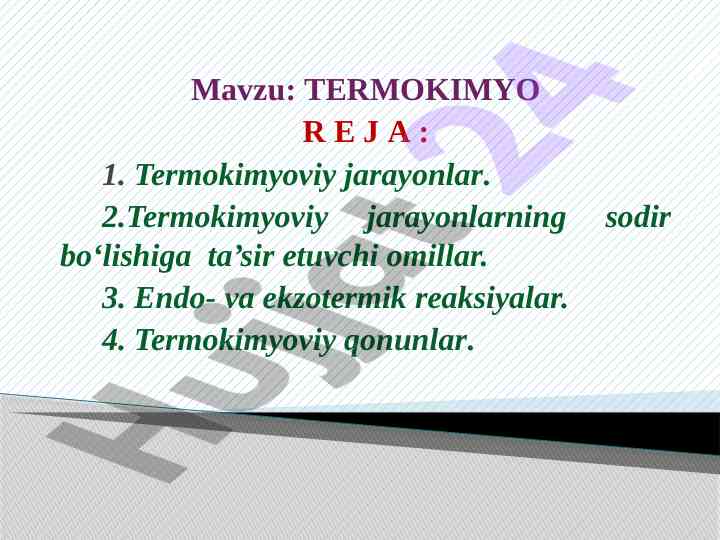 Mavzu: TERMOKIMYO

R E J A :

1. Termokimyoviy jarayonlar.

2.Termokimyoviy jarayonlarning sodir bo‘lishiga ta’sir etuvchi omillar.

3. Endo- va ekzotermik reaksiyalar.

4. Termokimyoviy qonunlar.

Hujjat24